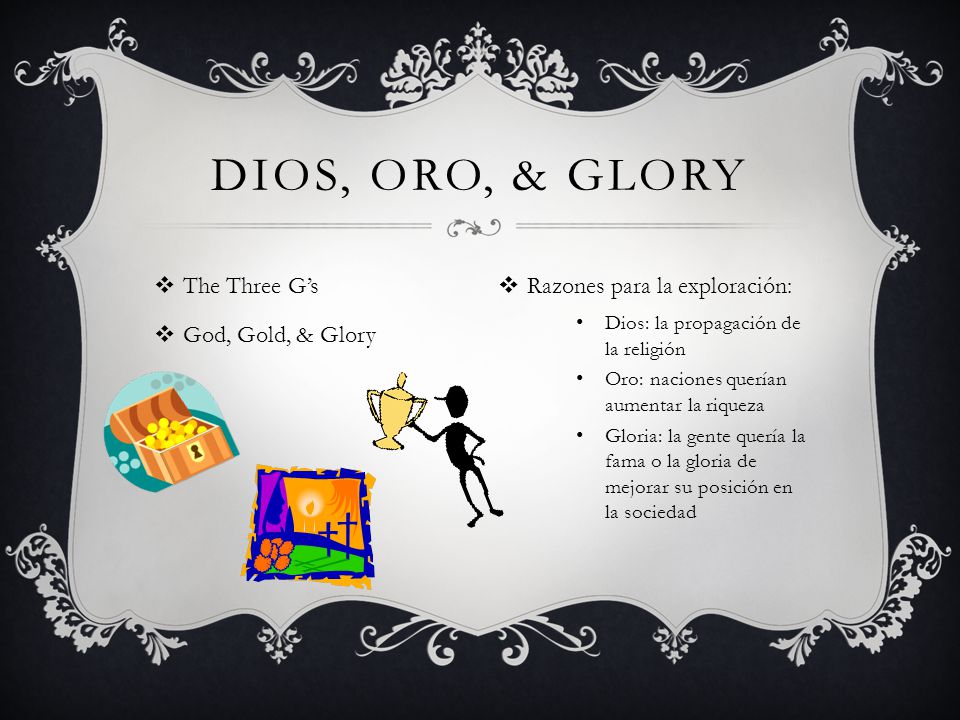 DIOS, ORO, & GLORY

❖ The Three G's

❖ God, Gold, & Glory

❖ Razones para la exploración:

• Dios: la propagación de la religión
• Oro: naciones querían aumentar la riqueza
• Gloria: la gente quería la fama o la gloria de mejorar su posición en la sociedad